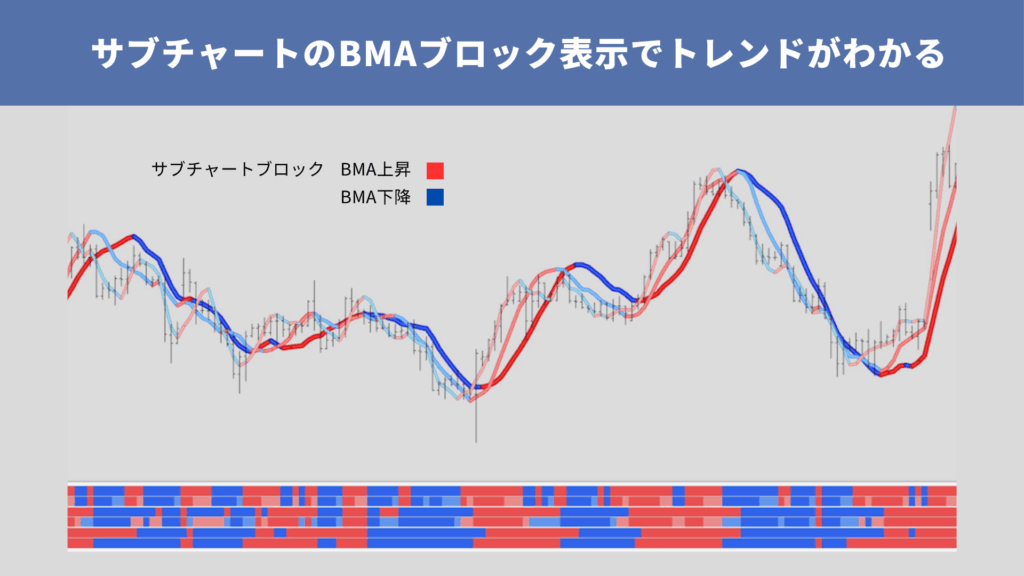 サブチャートのBMAブロック表示でトレンドがわかる

サブチャートブロック　BMA上昇
BMA下降